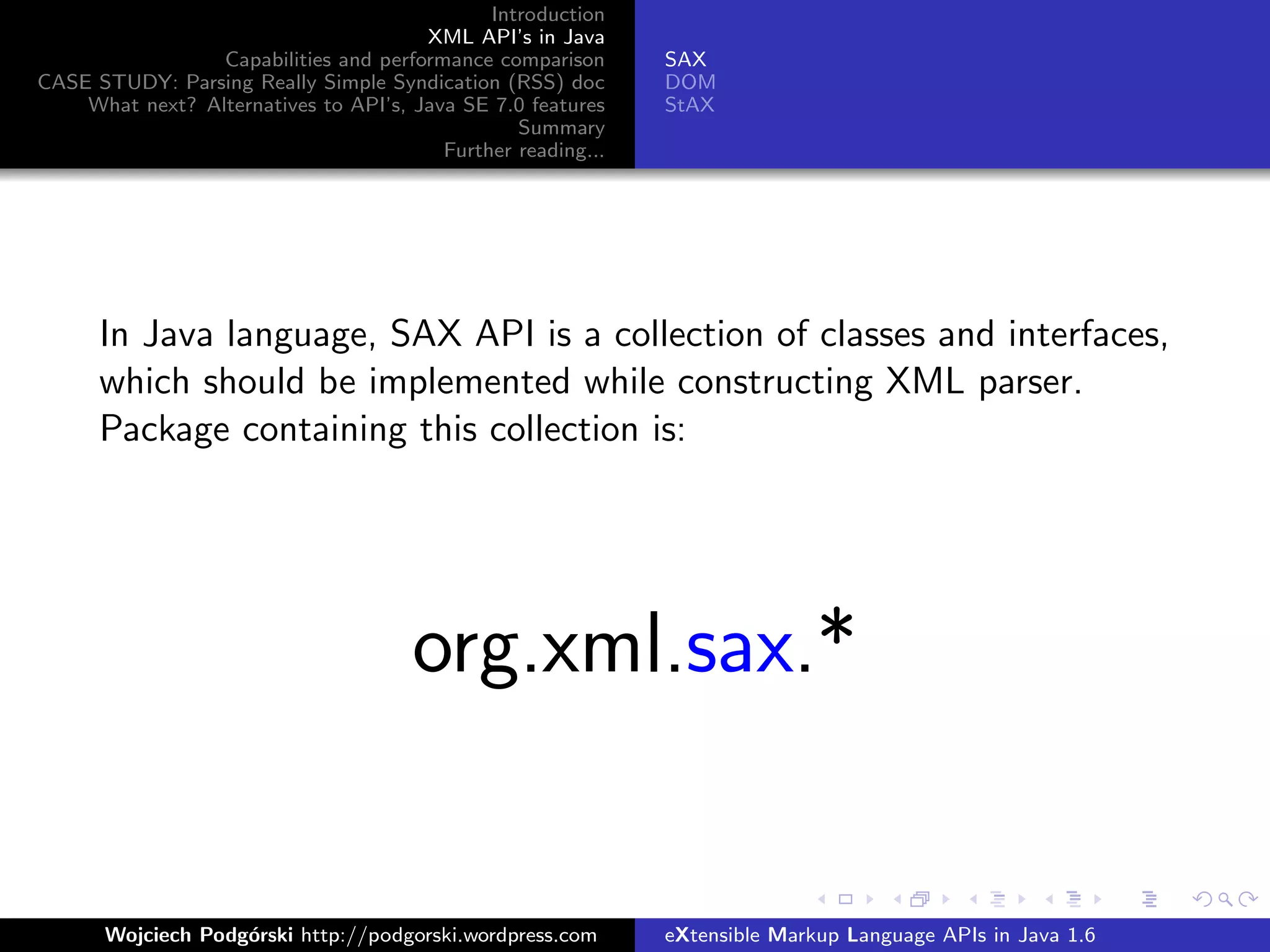 Introduction
XML API's in Java
Capabilities and performance comparison
CASE STUDY: Parsing Really Simple Syndication (RSS) doc
What next? Alternatives to API's, Java SE 7.0 features
Summary
Further reading...

SAX
DOM
StAX

In Java language, SAX API is a collection of classes and interfaces, which should be implemented while constructing XML parser. Package containing this collection is:

org.xml.sax.*

Wojciech Podgórski http://podgorski.wordpress.com

eXtensible Markup Language APIs in Java 1.6